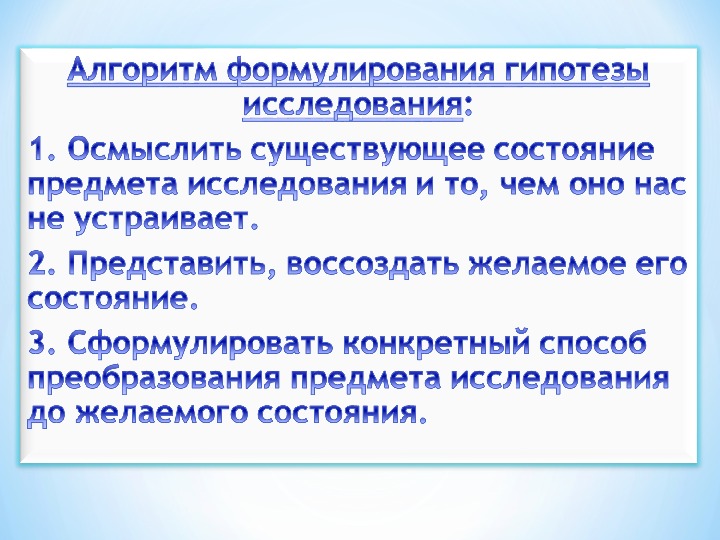 Алгоритм формулирования гипотезы исследования:

1. Осмыслить существующее состояние предмета исследования и то, чем оно нас не устраивает.

2. Представить, воссоздать желаемое его состояние.

3. Сформулировать конкретный способ преобразования предмета исследования до желаемого состояния.